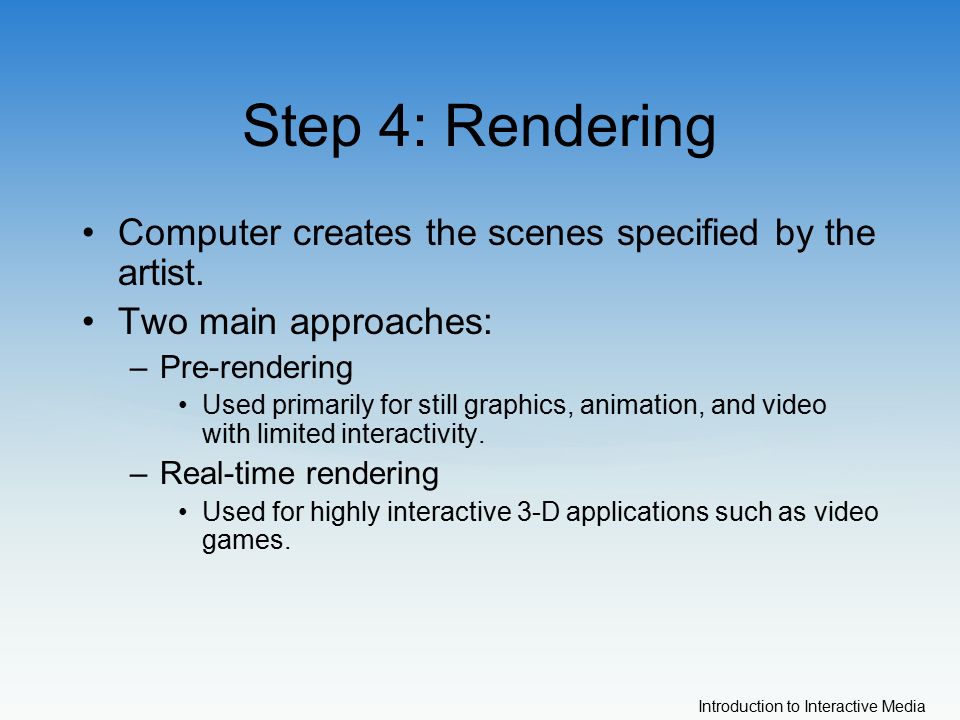 Step 4: Rendering

• Computer creates the scenes specified by the artist.
• Two main approaches:
– Pre-rendering
• Used primarily for still graphics, animation, and video with limited interactivity.
– Real-time rendering
• Used for highly interactive 3-D applications such as video games.

Introduction to Interactive Media